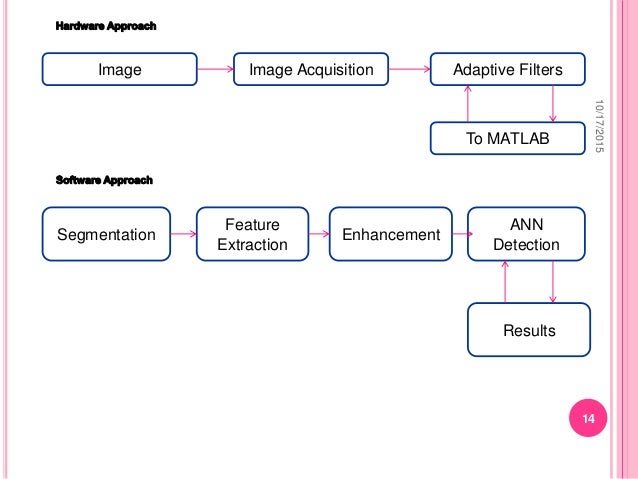 Hardware Approach

Image

Image Acquisition

Adaptive Filters

To MATLAB

10/17/2015

Software Approach

Segmentation

Feature Extraction

Enhancement

ANN Detection

Results

14